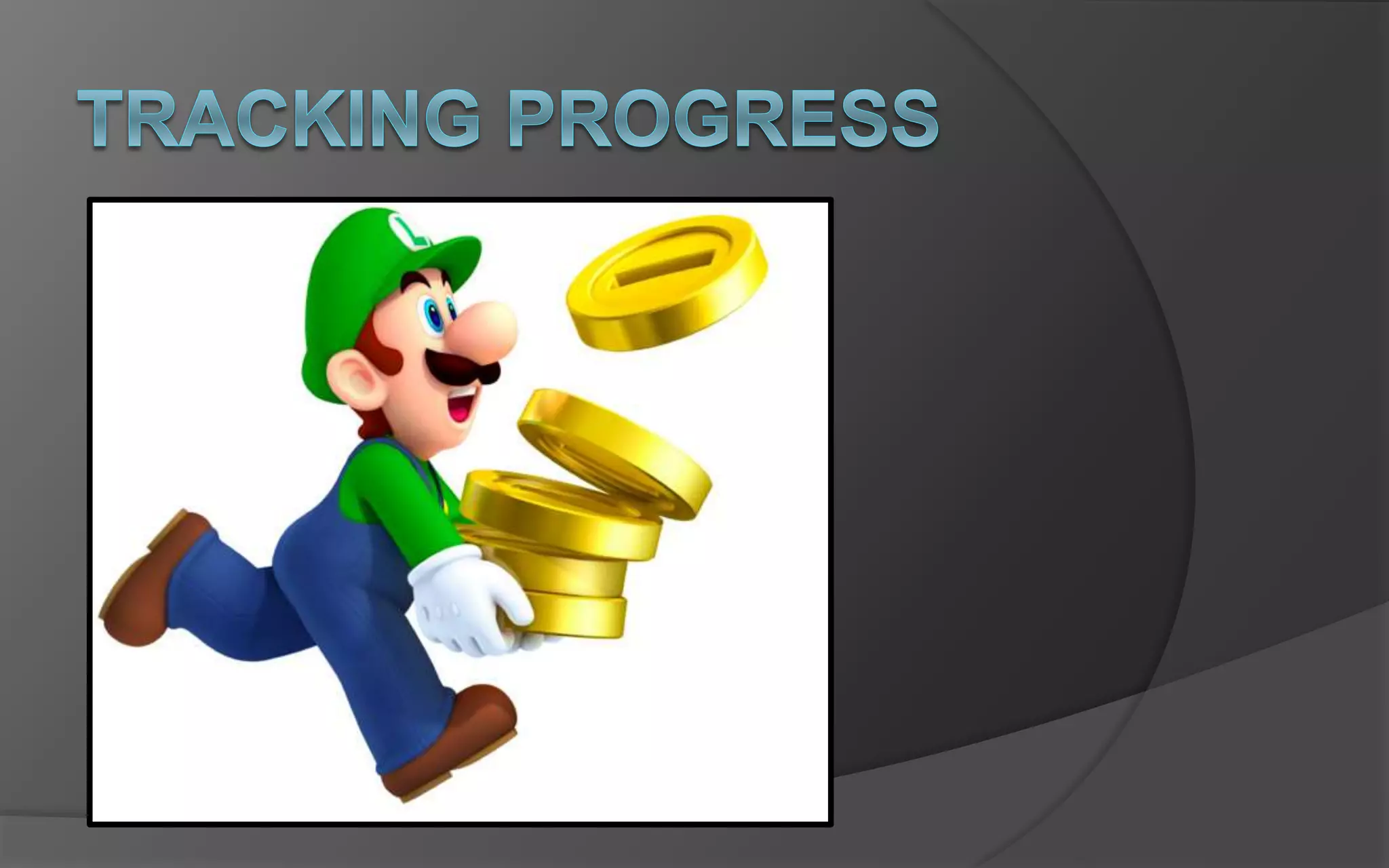 TRACKING PROGRESS

L